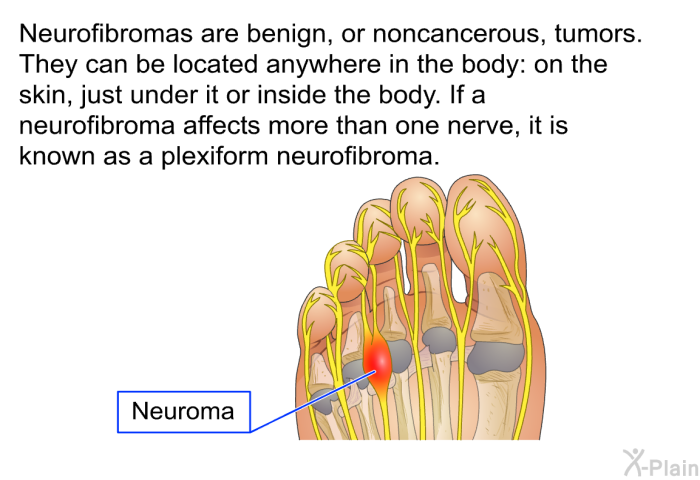 Neurofibromas are benign, or noncancerous, tumors. They can be located anywhere in the body: on the skin, just under it or inside the body. If a neurofibroma affects more than one nerve, it is known as a plexiform neurofibroma.

Neuroma

X-Plain